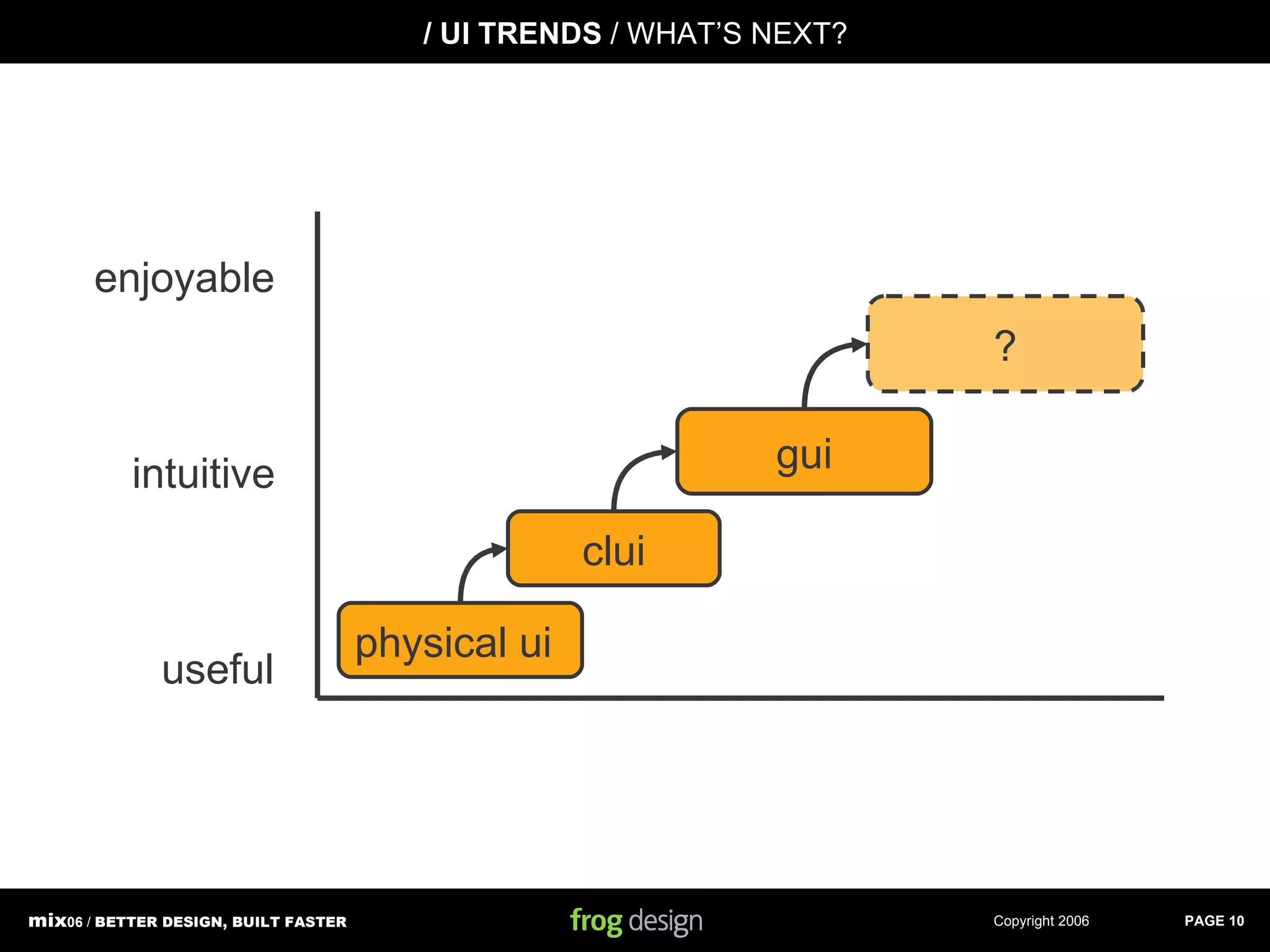 / UI TRENDS / WHAT'S NEXT?

enjoyable

intuitive

useful

?

gui

clui

physical ui

mix06 / BETTER DESIGN, BUILT FASTER

frog design

Copyright 2006

PAGE 10